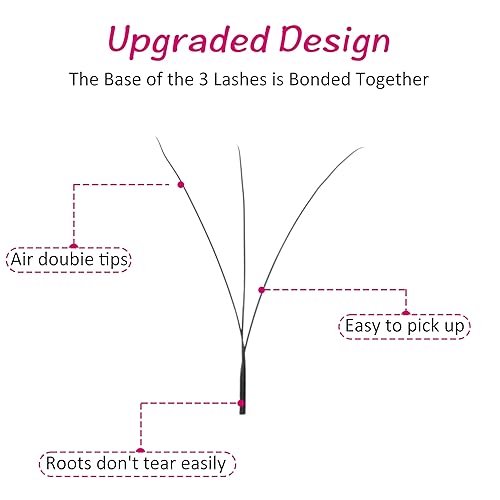 Upgraded Design

The Base of the 3 Lashes is Bonded Together

Air doubie tips

Easy to pick up

Roots don't tear easily